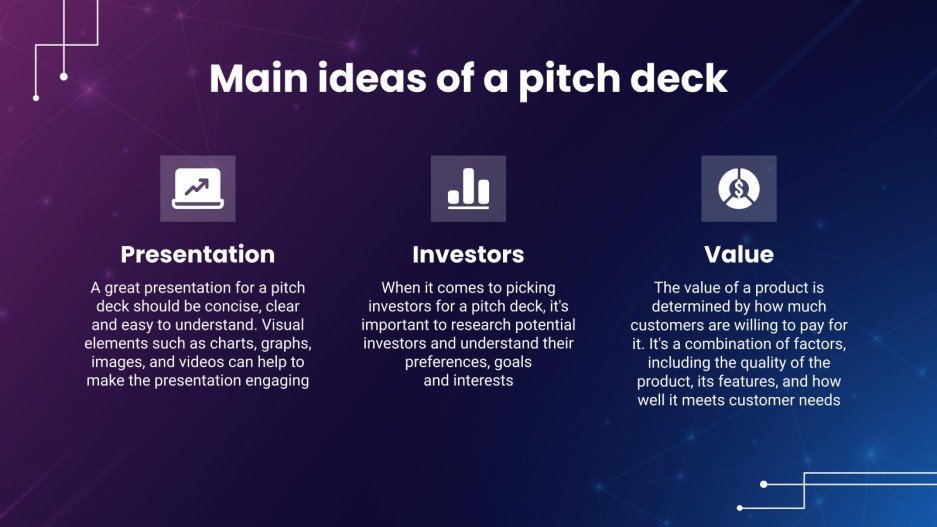 Main ideas of a pitch deck

Presentation

A great presentation for a pitch deck should be concise, clear and easy to understand. Visual elements such as charts, graphs, images, and videos can help to make the presentation engaging

Investors

When it comes to picking investors for a pitch deck, it's important to research potential investors and understand their preferences, goals and interests

Value

The value of a product is determined by how much customers are willing to pay for it. It's a combination of factors, including the quality of the product, its features, and how well it meets customer needs